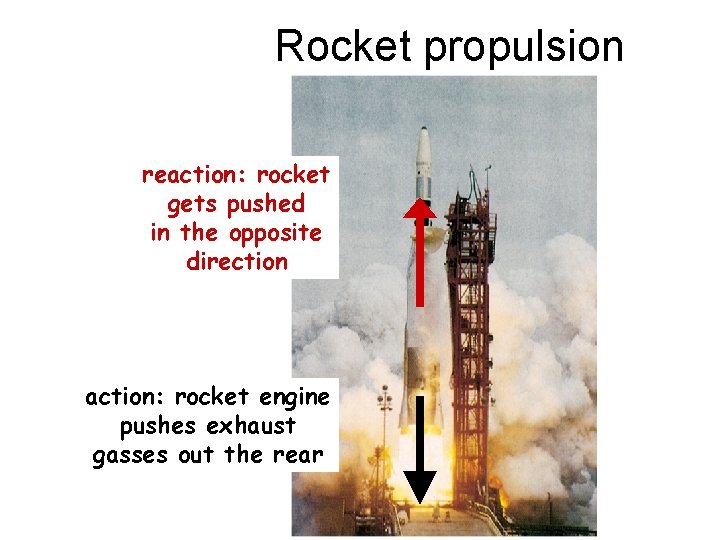 Rocket propulsion

reaction: rocket gets pushed in the opposite direction

action: rocket engine pushes exhaust gasses out the rear